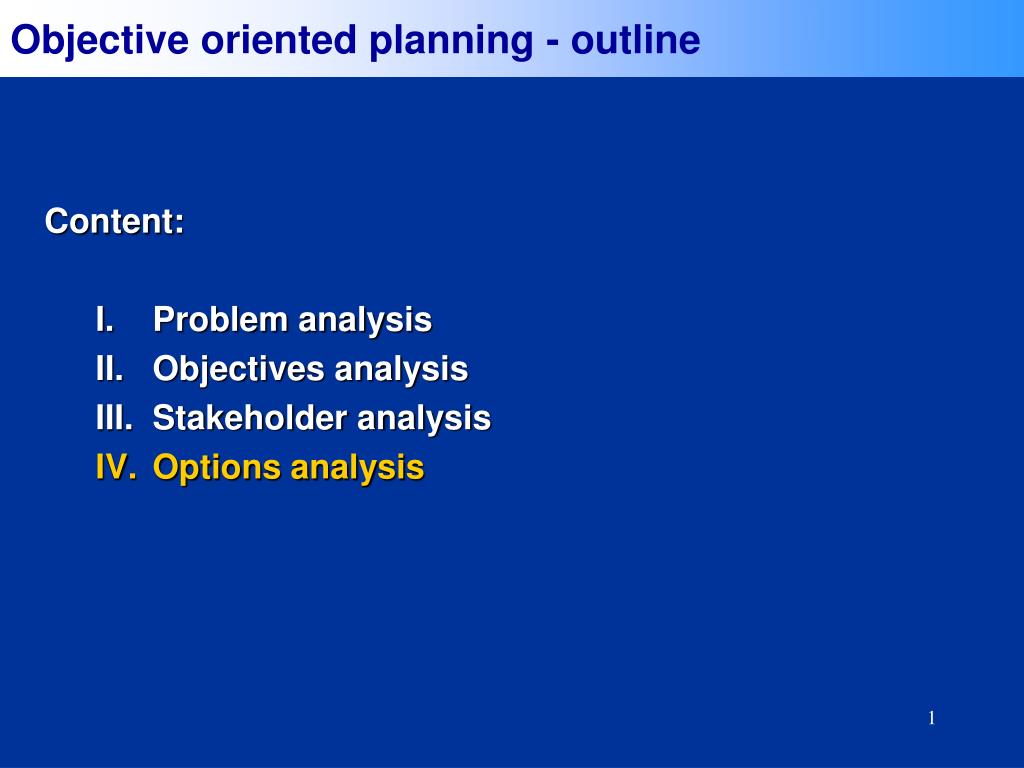 Objective oriented planning - outline

Content:

I. Problem analysis
II. Objectives analysis
III. Stakeholder analysis
IV. Options analysis

1